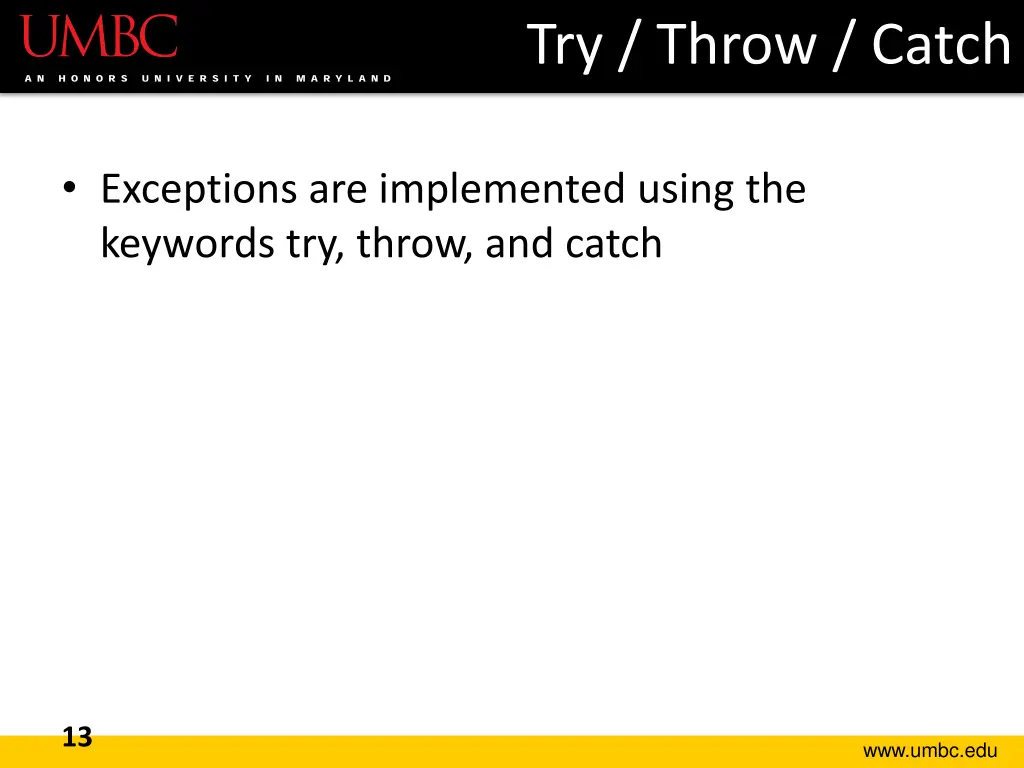 UMBC
AN HONORS UNIVERSITY IN MARYLAND

Try / Throw / Catch

• Exceptions are implemented using the keywords try, throw, and catch

13

www.umbc.edu